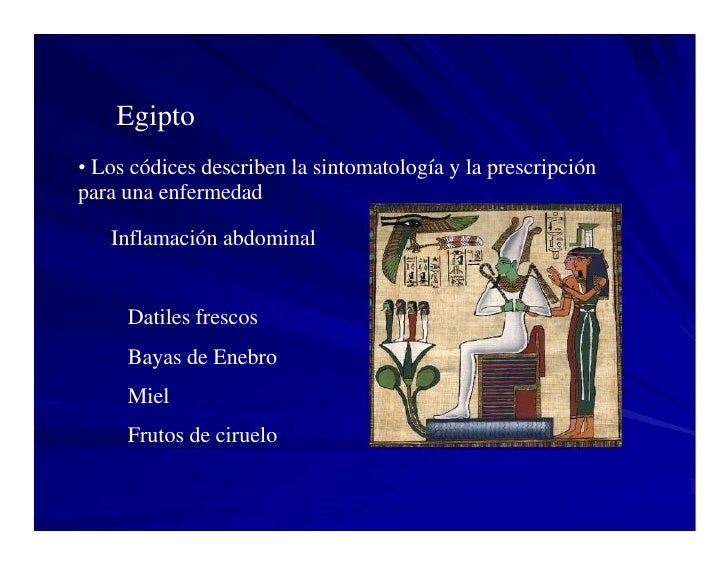 Egipto

• Los códices describen la sintomatología y la prescripción para una enfermedad

Inflamación abdominal

Datiles frescos

Bayas de Enebro

Miel

Frutos de ciruelo